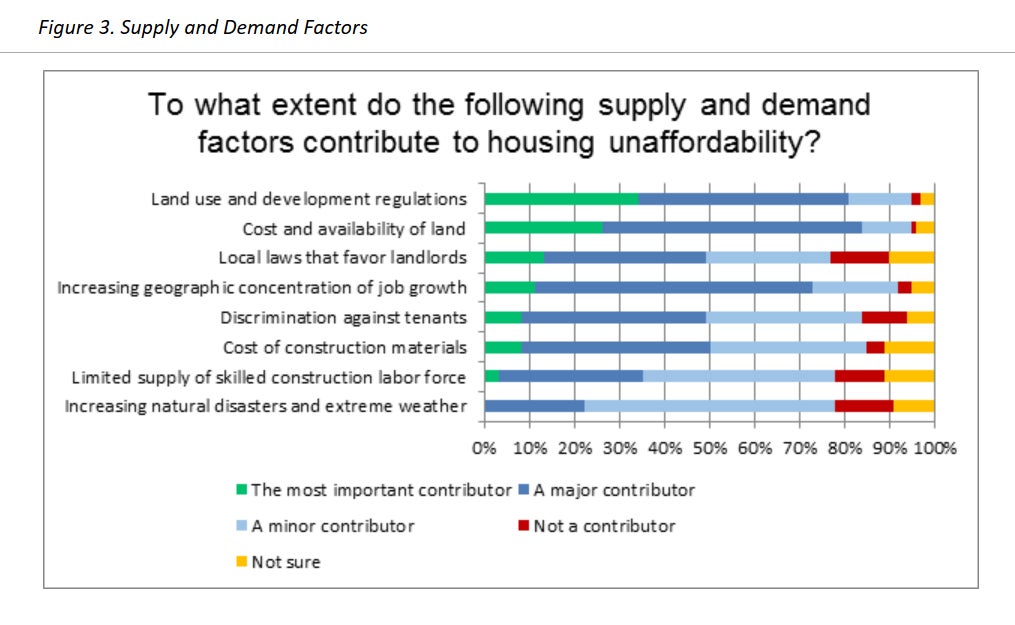 Figure 3. Supply and Demand Factors

To what extent do the following supply and demand factors contribute to housing unaffordability?

Land use and development regulations
Cost and availability of land
Local laws that favor landlords
Increasing geographic concentration of job growth
Discrimination against tenants
Cost of construction materials
Limited supply of skilled construction labor force
Increasing natural disasters and extreme weather

0% 10% 20% 30% 40% 50% 60% 70% 80% 90% 100%

The most important contributor
A major contributor
A minor contributor
Not a contributor
Not sure